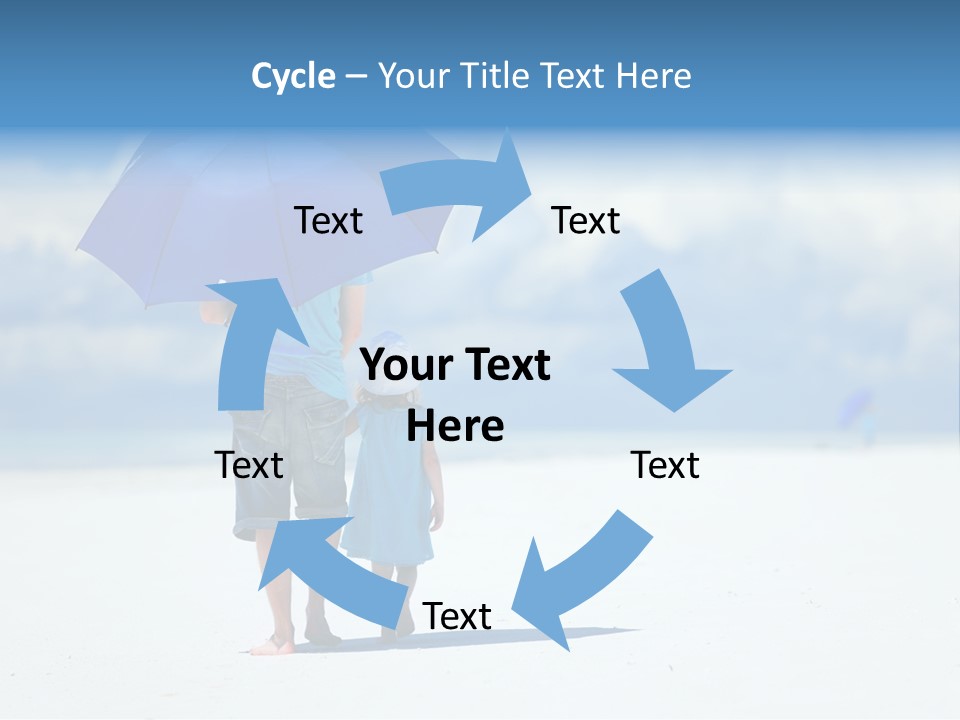 Cycle – Your Title Text Here

Text

Text

Your Text Here

Text

Text

Text